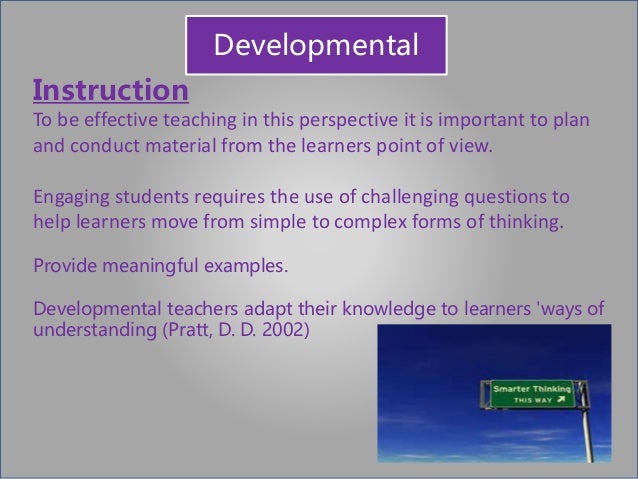 Developmental

Instruction

To be effective teaching in this perspective it is important to plan and conduct material from the learners point of view.

Engaging students requires the use of challenging questions to help learners move from simple to complex forms of thinking.

Provide meaningful examples.

Developmental teachers adapt their knowledge to learners 'ways of understanding (Pratt, D. D. 2002)

Smarter Thinking
THIS WAY